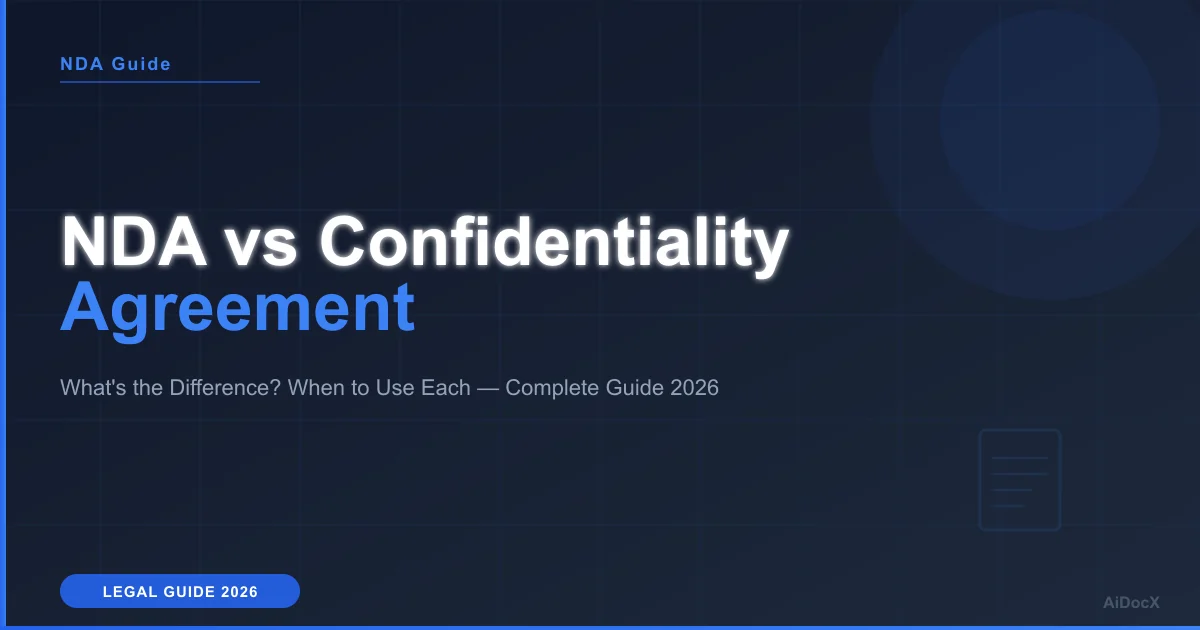 NDA Guide

NDA vs Confidentiality Agreement

What's the Difference? When to Use Each — Complete Guide 2026

LEGAL GUIDE 2026

AiDocX